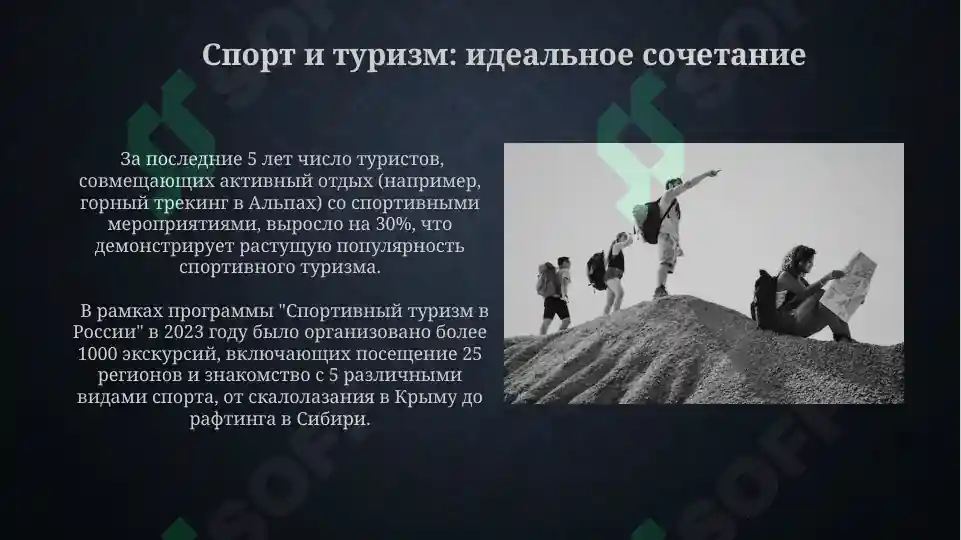 Спорт и туризм: идеальное сочетание

За последние 5 лет число туристов, совмещающих активный отдых (например, горный трекинг в Альпах) со спортивными мероприятиями, выросло на 30%, что демонстрирует растущую популярность спортивного туризма.

В рамках программы "Спортивный туризм в России" в 2023 году было организовано более 1000 экскурсий, включающих посещение 25 регионов и знакомство с 5 различными видами спорта, от скалолазания в Крыму до рафтинга в Сибири.

SOFI